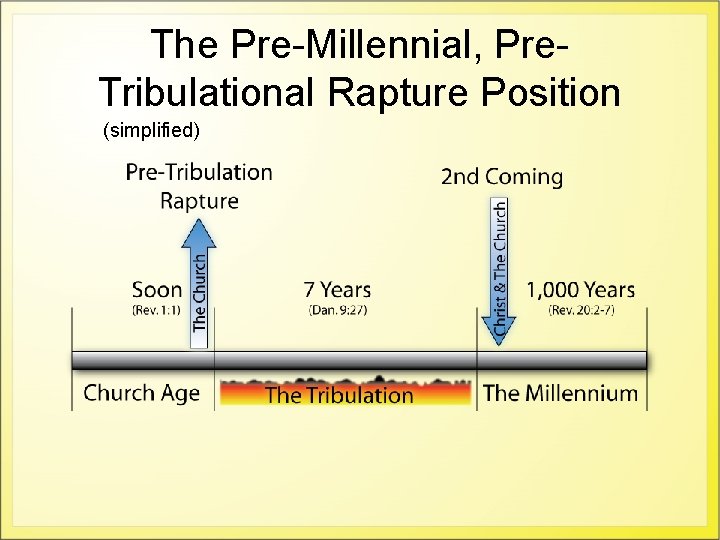 The Pre-Millennial, Pre-Tribulational Rapture Position
(simplified)

Pre-Tribulation Rapture

2nd Coming

The Church

Christ & The Church

Soon
(Rev. 1:1)

7 Years
(Dan. 9:27)

1,000 Years
(Rev. 20:2-7)

Church Age

The Tribulation

The Millennium